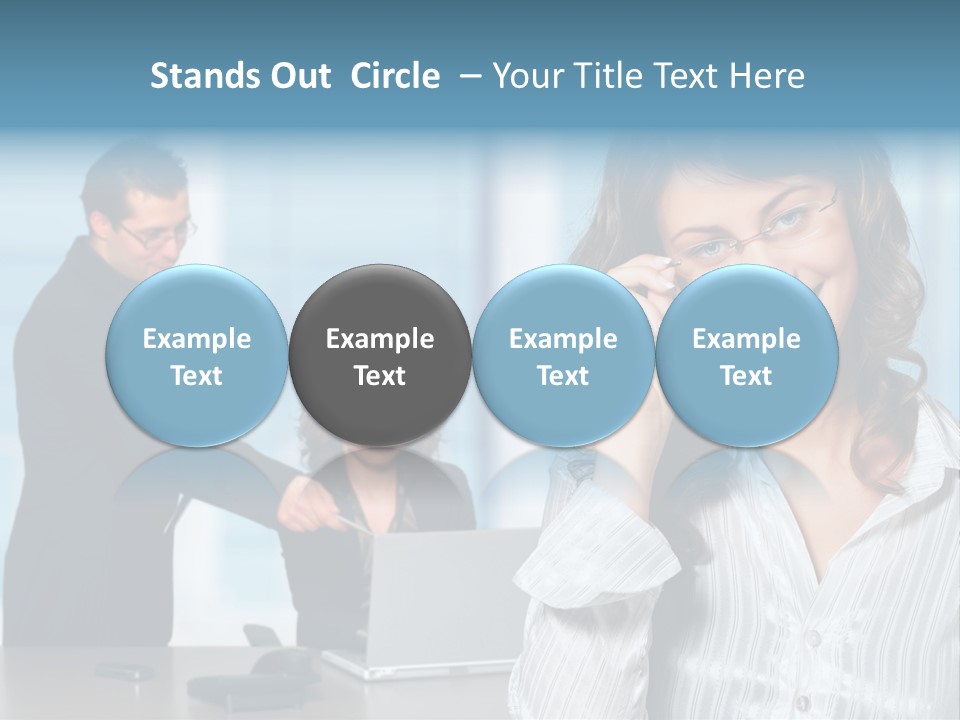 Stands Out Circle – Your Title Text Here

Example Text

Example Text

Example Text

Example Text